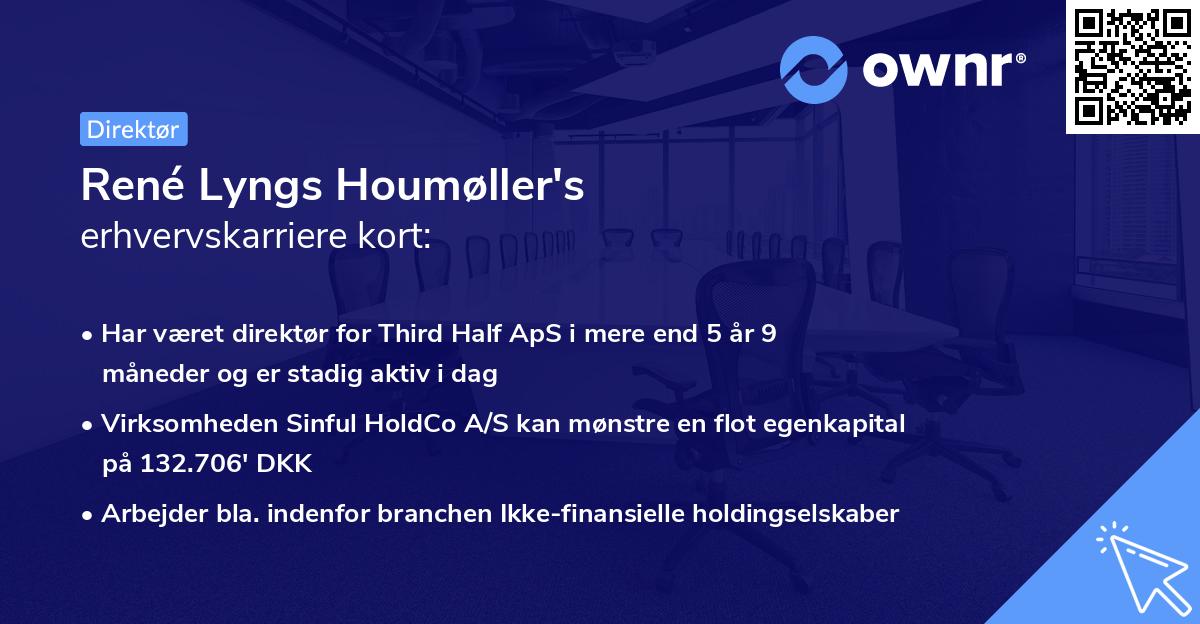 ownr®

Direktør

René Lyngs Houmøller's
erhvervskarriere kort:

• Har været direktør for Third Half ApS i mere end 5 år 9 måneder og er stadig aktiv i dag

• Virksomheden Sinful HoldCo A/S kan mønstre en flot egenkapital på 132.706' DKK

• Arbejder bla. indenfor branchen Ikke-finansielle holdingselskaber